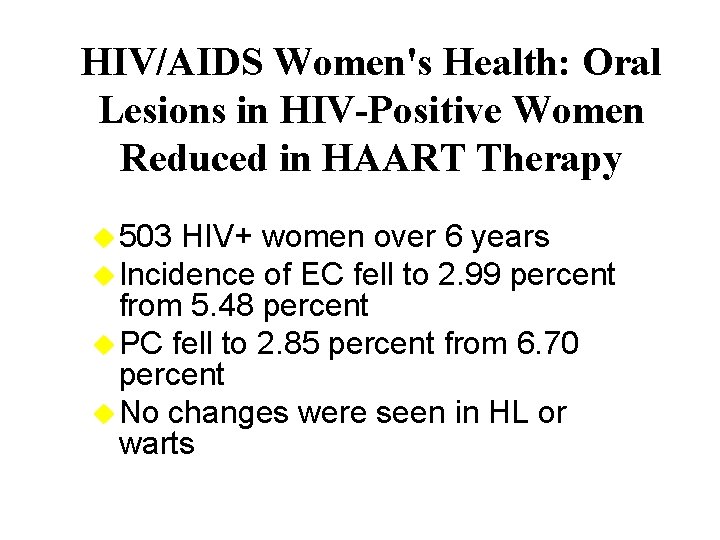 HIV/AIDS Women's Health: Oral Lesions in HIV-Positive Women Reduced in HAART Therapy

503 HIV+ women over 6 years

Incidence of EC fell to 2.99 percent from 5.48 percent

PC fell to 2.85 percent from 6.70 percent

No changes were seen in HL or warts